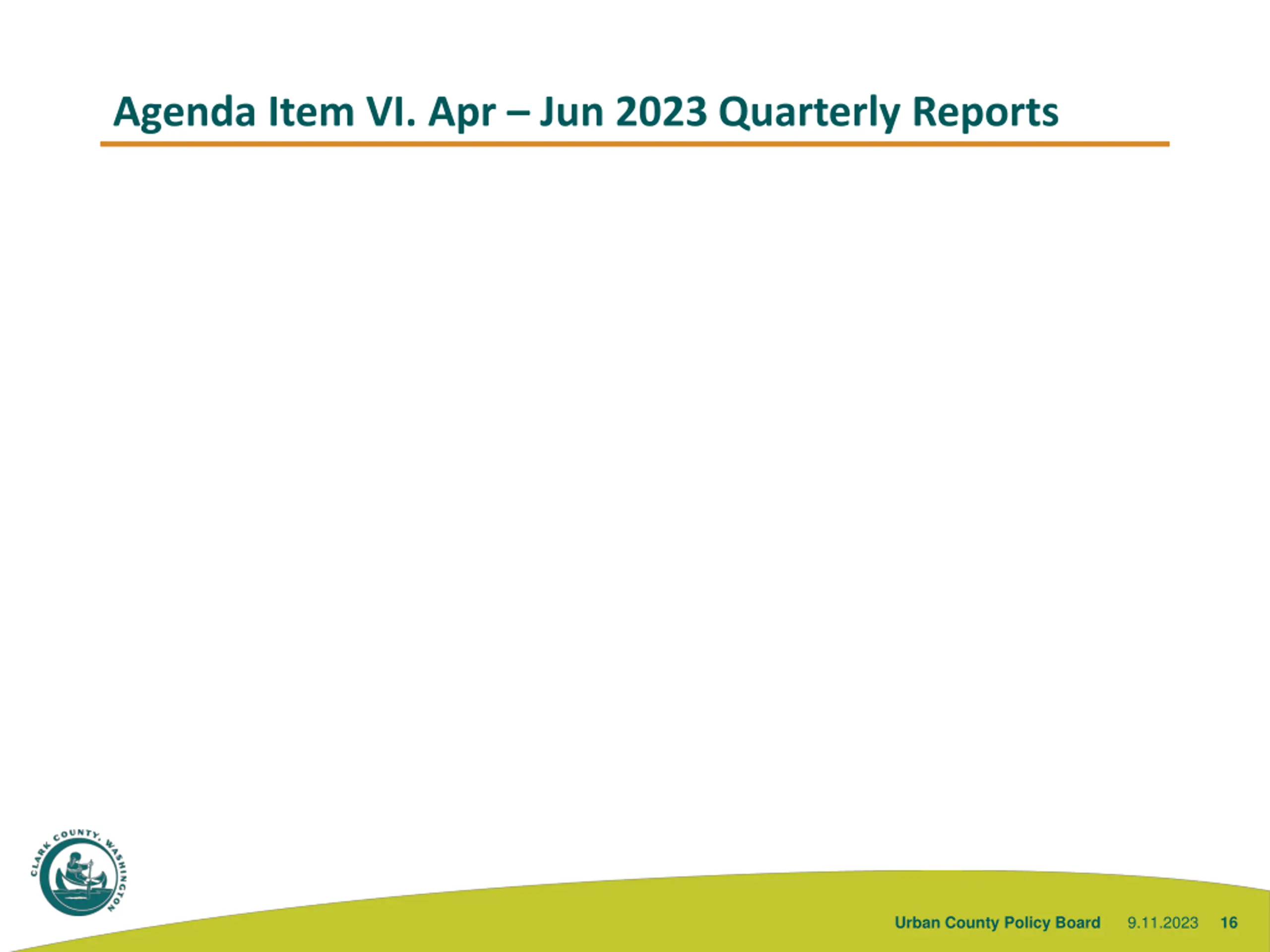 Agenda Item VI. Apr – Jun 2023 Quarterly Reports

CLARK COUNTY, WASHINGTON

Urban County Policy Board 9.11.2023 16